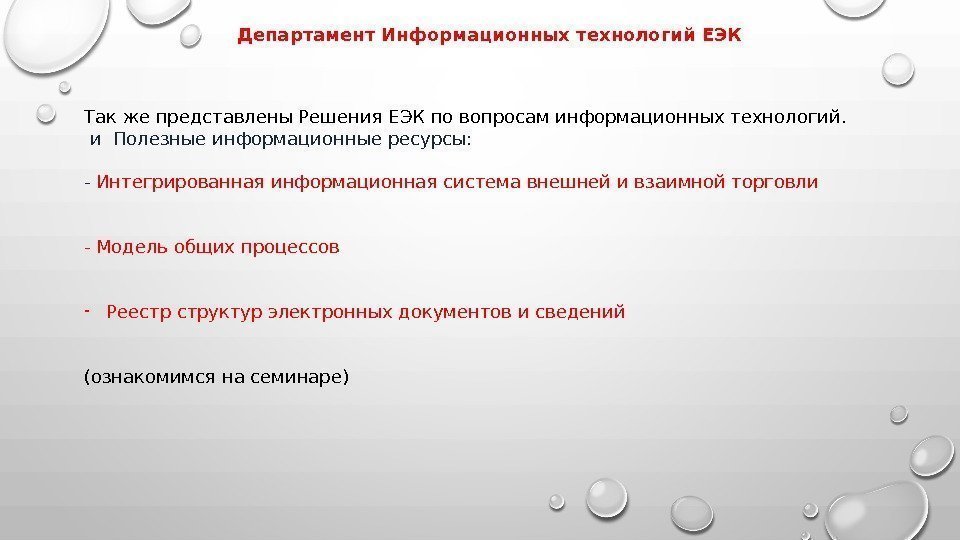 Департамент Информационных технологий ЕЭК

Так же представлены Решения ЕЭК по вопросам информационных технологий.
и Полезные информационные ресурсы:

- Интегрированная информационная система внешней и взаимной торговли

- Модель общих процессов

- Реестр структур электронных документов и сведений

(ознакомимся на семинаре)